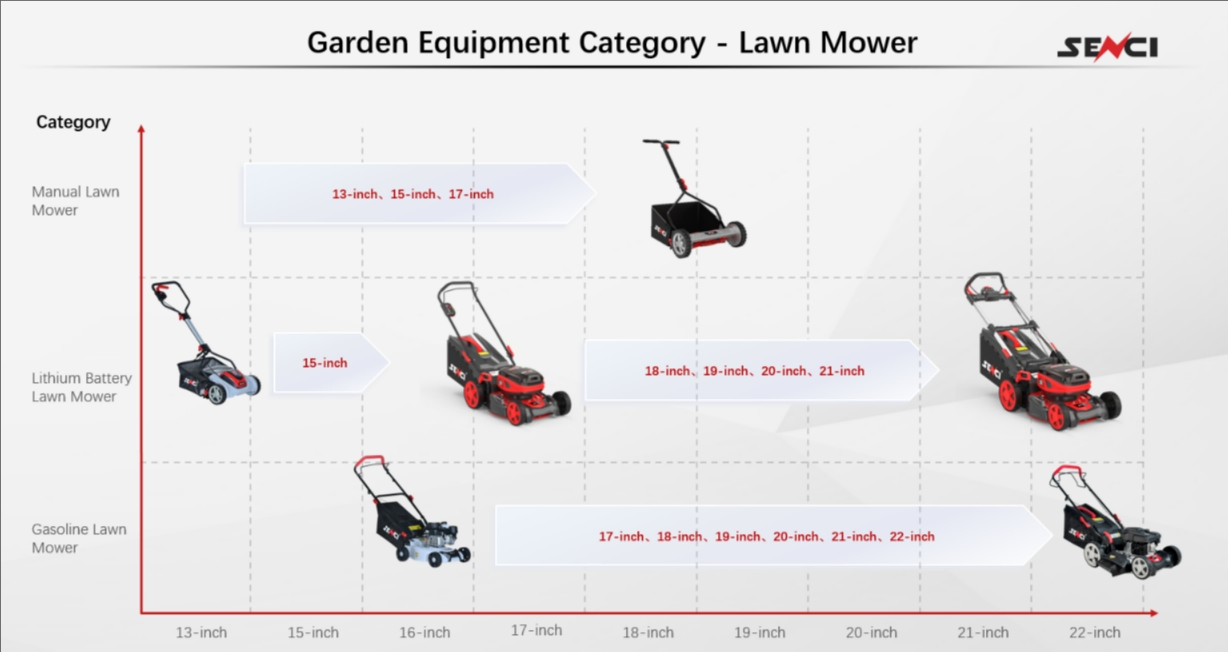 Garden Equipment Category - Lawn Mower

SENCI

Category

Manual Lawn Mower

13-inch、15-inch、17-inch

Lithium Battery Lawn Mower

15-inch

18-inch、19-inch、20-inch、21-inch

Gasoline Lawn Mower

17-inch、18-inch、19-inch、20-inch、21-inch、22-inch

13-inch
15-inch
16-inch
17-inch
18-inch
19-inch
20-inch
21-inch
22-inch